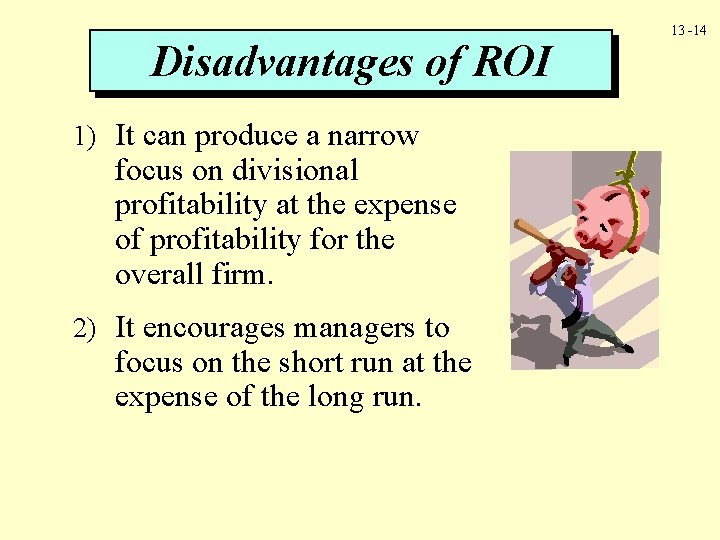 13 -14

Disadvantages of ROI

1) It can produce a narrow focus on divisional profitability at the expense of profitability for the overall firm.

2) It encourages managers to focus on the short run at the expense of the long run.